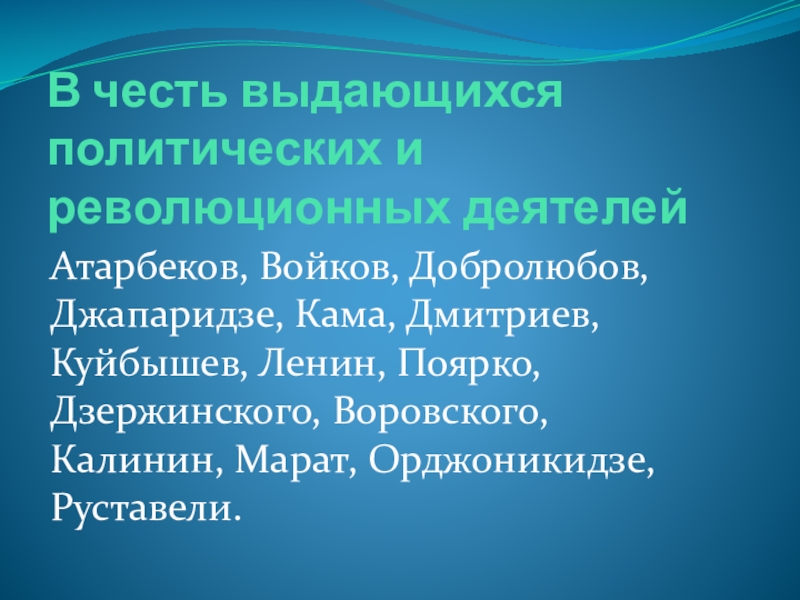 В честь выдающихся политических и революционных деятелей

Атарбеков, Войков, Добролюбов, Джапаридзе, Кама, Дмитриев, Куйбышев, Ленин, Поярко, Дзержинского, Воровского, Калинин, Марат, Орджоникидзе, Руставели.